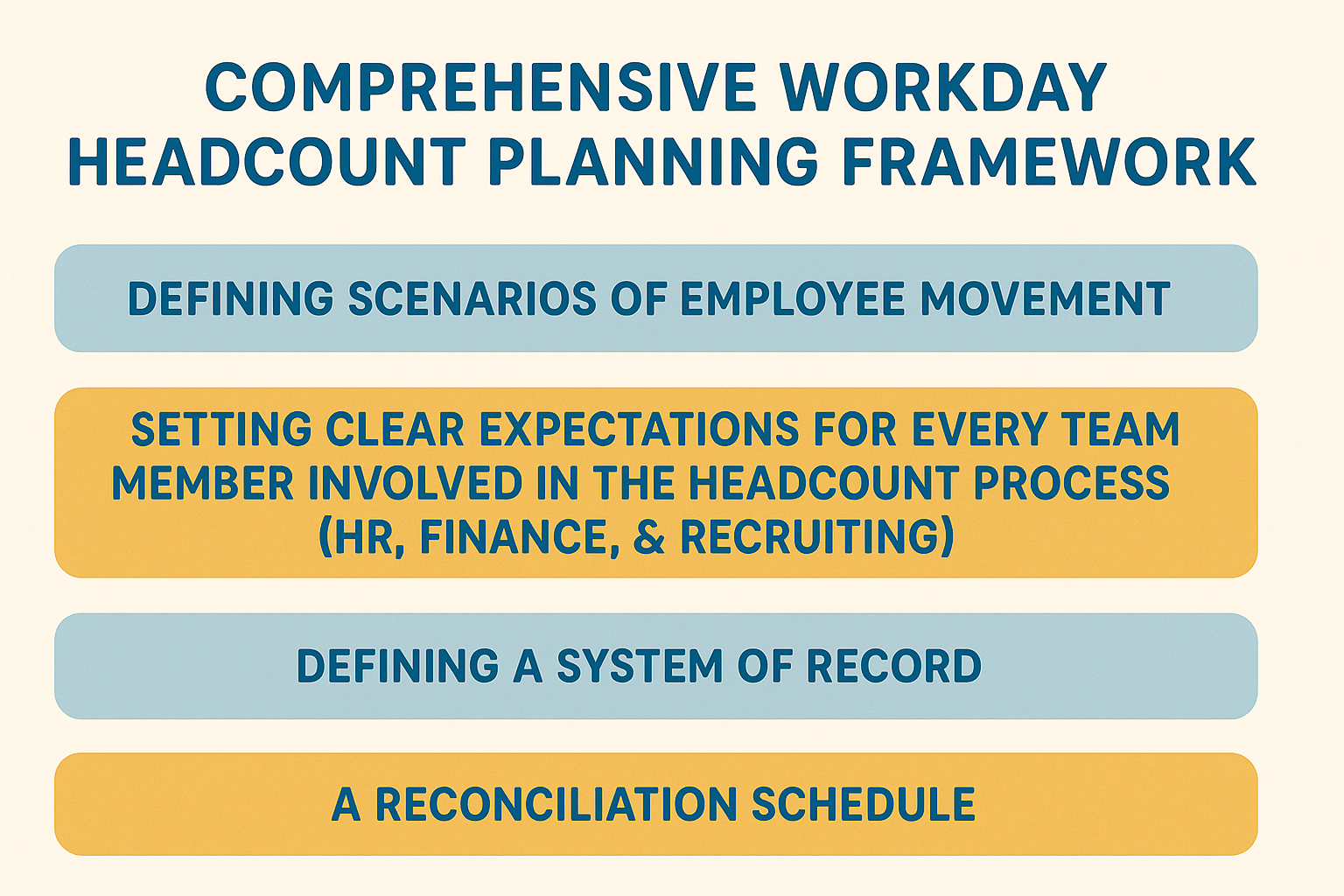 COMPREHENSIVE WORKDAY HEADCOUNT PLANNING FRAMEWORK

DEFINING SCENARIOS OF EMPLOYEE MOVEMENT

SETTING CLEAR EXPECTATIONS FOR EVERY TEAM MEMBER INVOLVED IN THE HEADCOUNT PROCESS (HR, FINANCE, & RECRUITING)

DEFINING A SYSTEM OF RECORD

A RECONCILIATION SCHEDULE